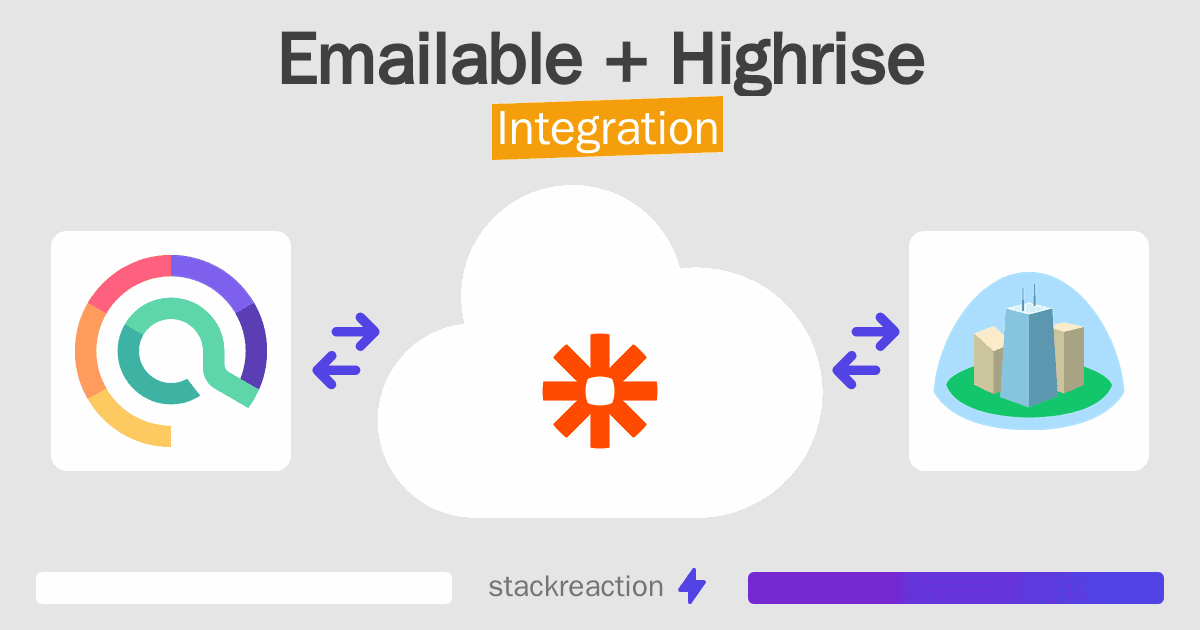 Emailable + Highrise
Integration

stackreaction